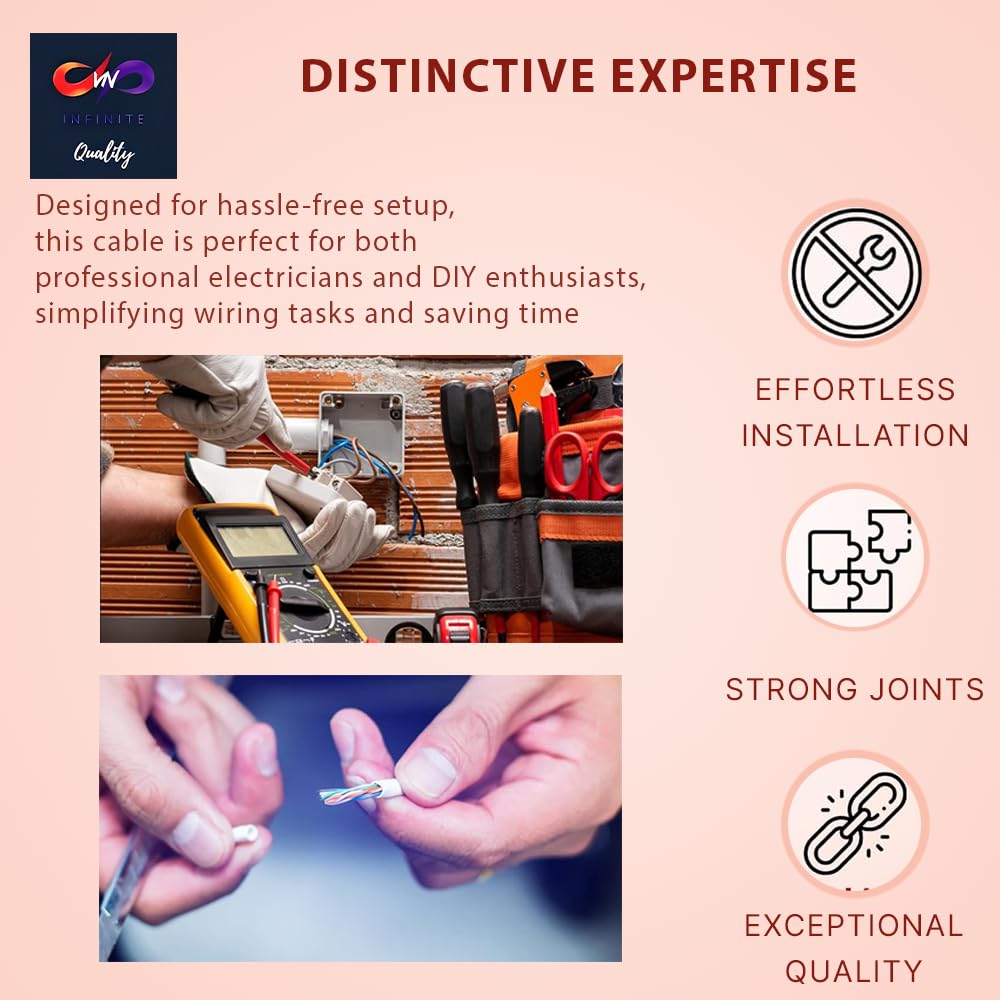 VN
INFINITE
Quality

DISTINCTIVE EXPERTISE

Designed for hassle-free setup, this cable is perfect for both professional electricians and DIY enthusiasts, simplifying wiring tasks and saving time

EFFORTLESS INSTALLATION

STRONG JOINTS

EXCEPTIONAL QUALITY